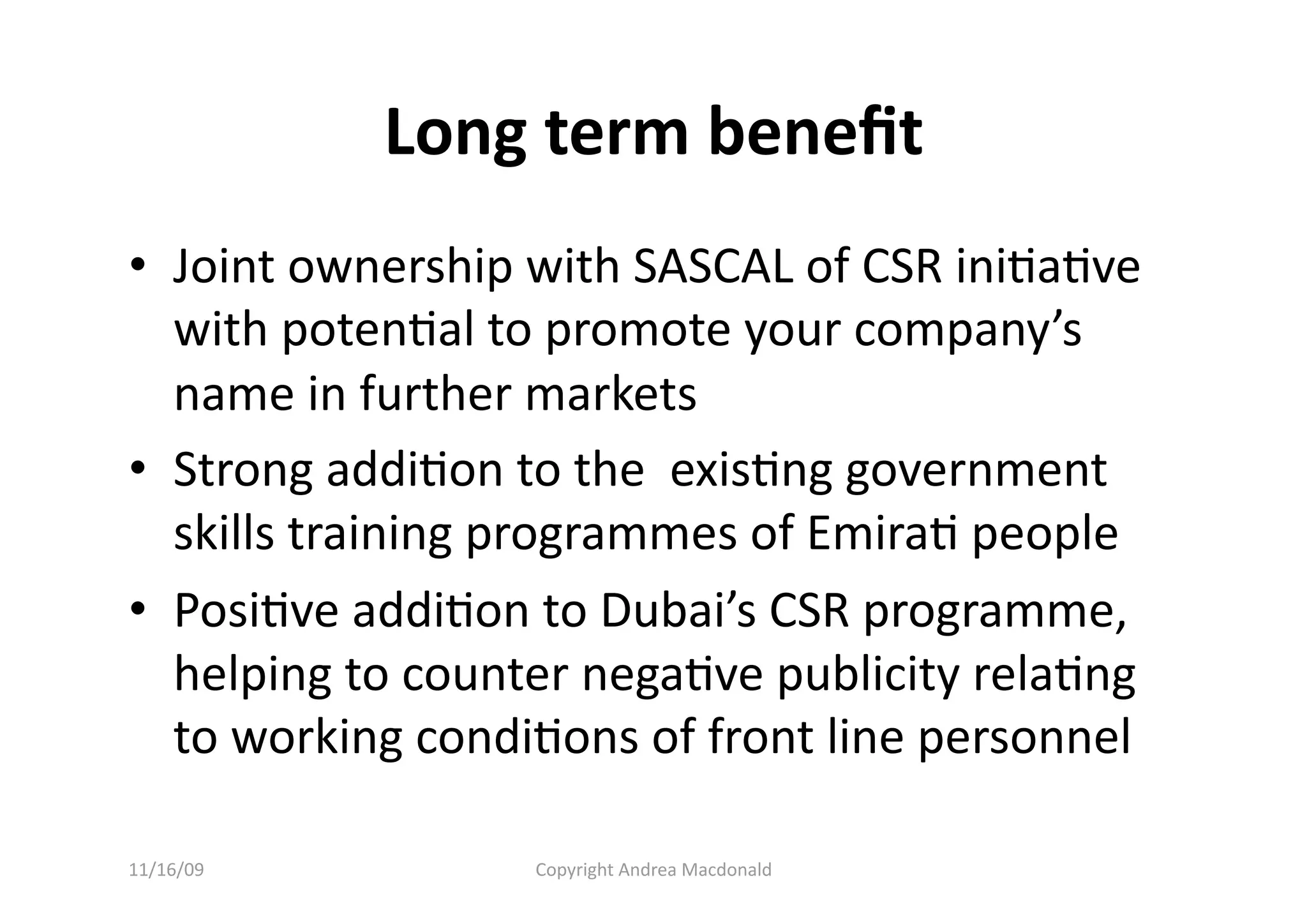 Long term benefit

• Joint ownership with SASCAL of CSR initiative with potential to promote your company's name in further markets
• Strong addition to the  existing government skills training programmes of Emirati people
• Positive addition to Dubai's CSR programme, helping to counter negative publicity relating to working conditions of front line personnel

11/16/09

Copyright Andrea Macdonald